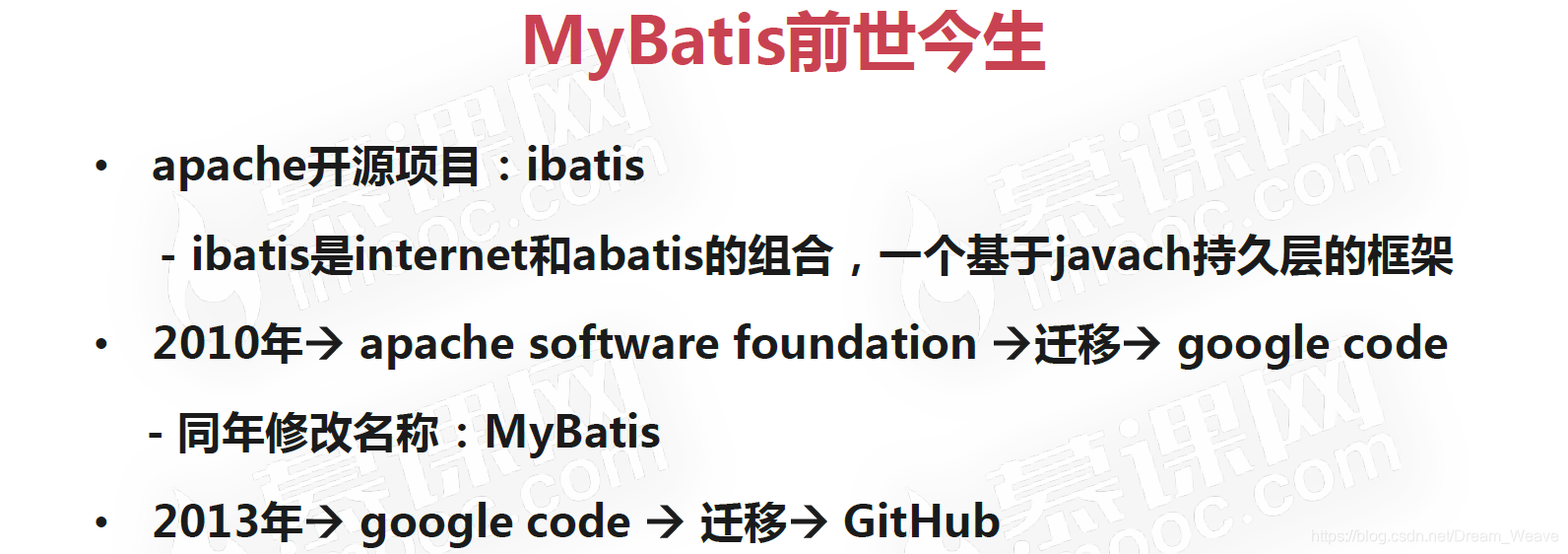 MyBatis前世今生

• apache开源项目：ibatis

- ibatis是internet和abatis的组合，一个基于javach持久层的框架

• 2010年→ apache software foundation →迁移→ google code

- 同年修改名称：MyBatis

• 2013年→ google code → 迁移→ GitHub

慕课网 imooc.com

https://blog.csdn.net/Dream_Weave